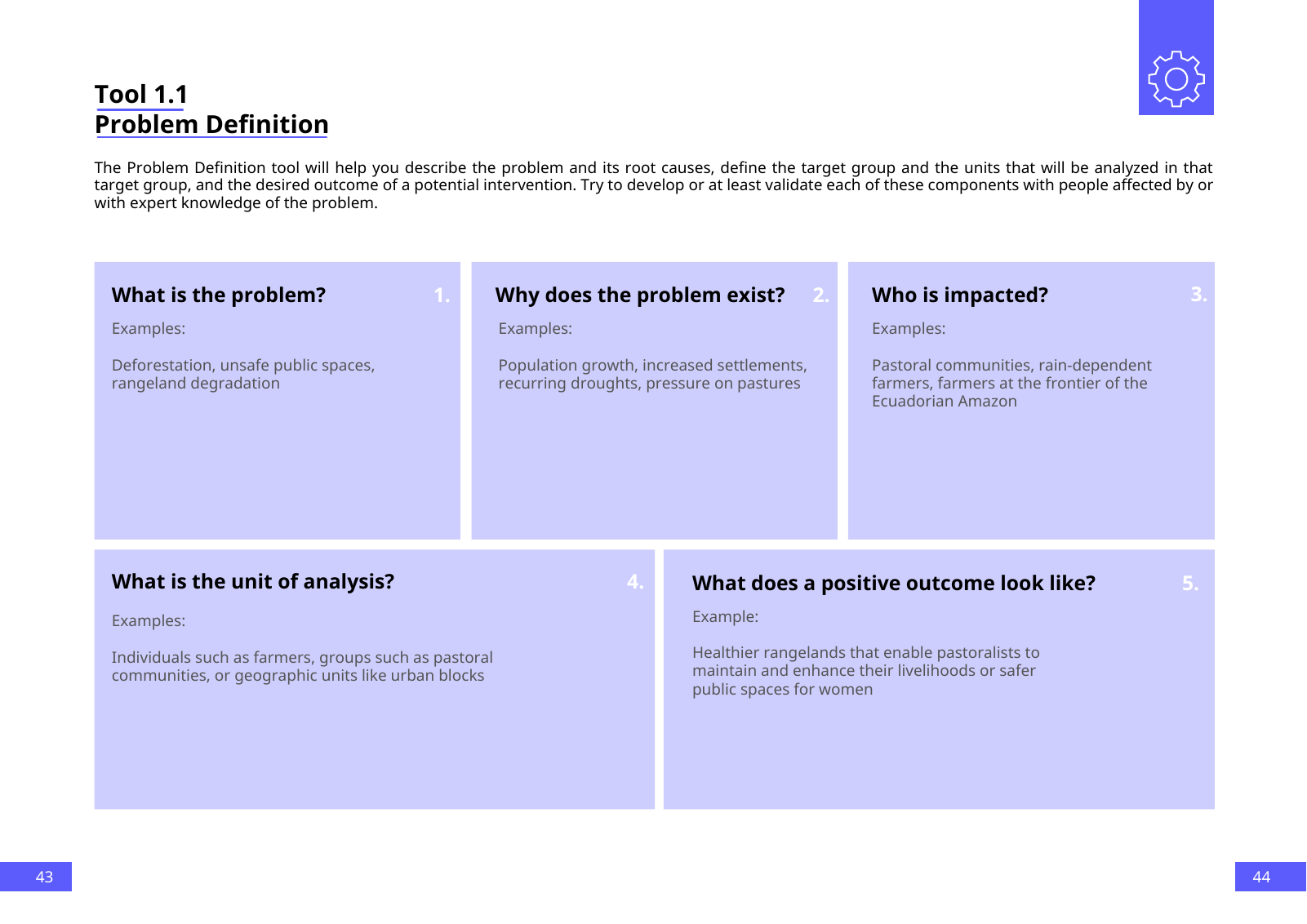 Tool 1.1
Problem Definition

The Problem Definition tool will help you describe the problem and its root causes, define the target group and the units that will be analyzed in that target group, and the desired outcome of a potential intervention. Try to develop or at least validate each of these components with people affected by or with expert knowledge of the problem.

What is the problem?

1.

Examples:

Deforestation, unsafe public spaces, rangeland degradation

Why does the problem exist?

2.

Examples:

Population growth, increased settlements, recurring droughts, pressure on pastures

Who is impacted?

3.

Examples:

Pastoral communities, rain-dependent farmers, farmers at the frontier of the Ecuadorian Amazon

What is the unit of analysis?

4.

Examples:

Individuals such as farmers, groups such as pastoral communities, or geographic units like urban blocks

What does a positive outcome look like?

5.

Example:

Healthier rangelands that enable pastoralists to maintain and enhance their livelihoods or safer public spaces for women

43

44